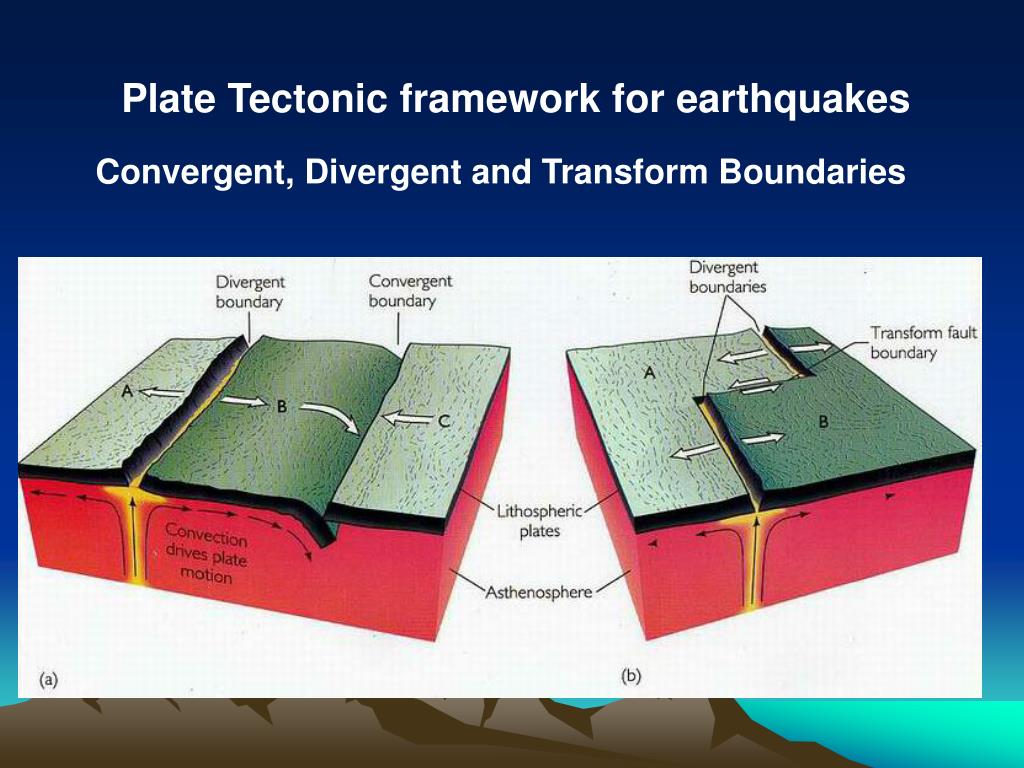 Plate Tectonic framework for earthquakes

Convergent, Divergent and Transform Boundaries

Divergent boundary

Convergent boundary

A

B

C

Convection drives plate motion

Lithospheric plates

Asthenosphere

(a)

Divergent boundaries

Transform fault boundary

A

B

(b)